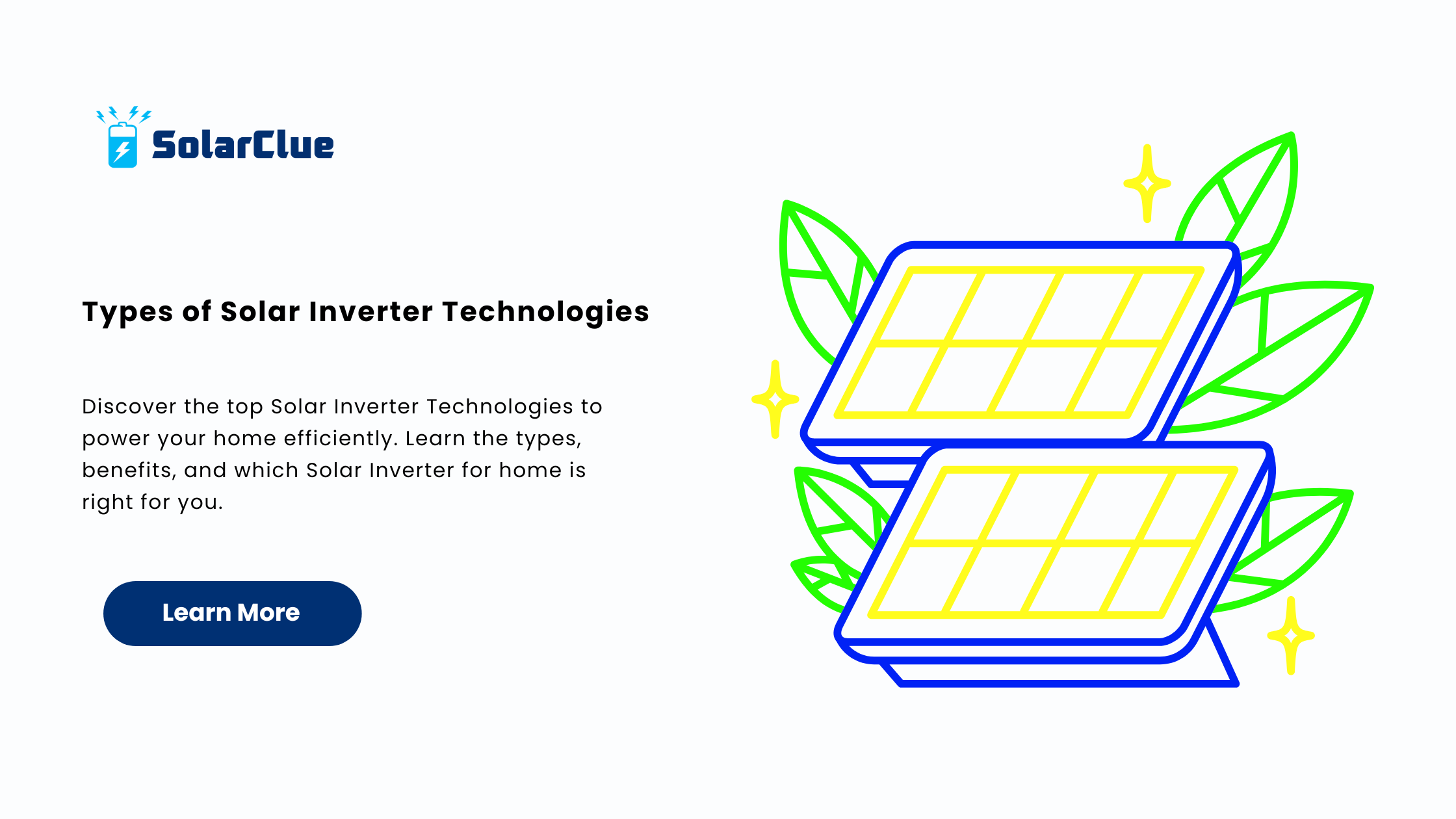 SolarClue

Types of Solar Inverter Technologies

Discover the top Solar Inverter Technologies to power your home efficiently. Learn the types, benefits, and which Solar Inverter for home is right for you.

Learn More